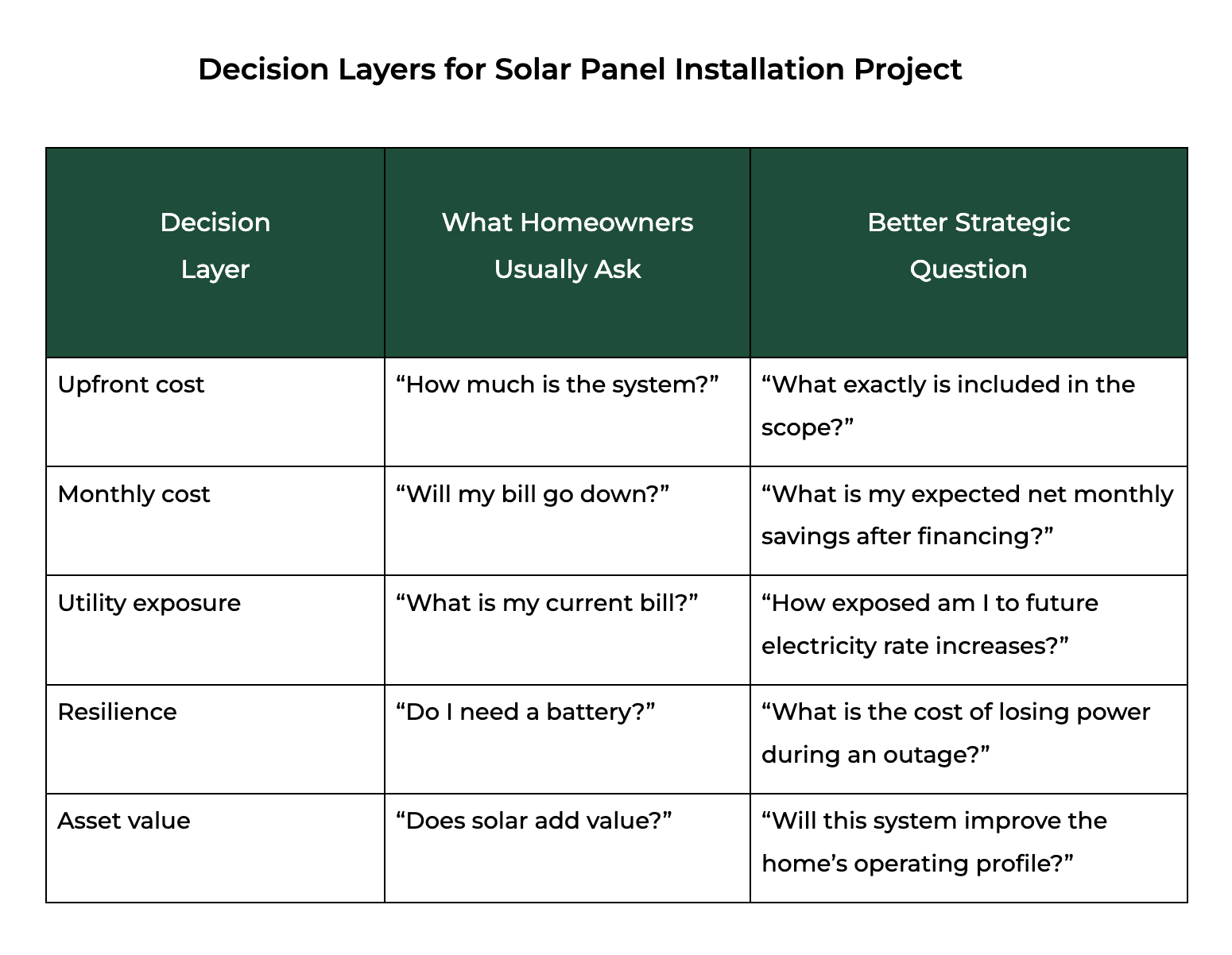 Decision Layers for Solar Panel Installation Project

| Decision Layer | What Homeowners Usually Ask | Better Strategic Question |
|---|---|---|
| Upfront cost | “How much is the system?” | “What exactly is included in the scope?” |
| Monthly cost | “Will my bill go down?” | “What is my expected net monthly savings after financing?” |
| Utility exposure | “What is my current bill?” | “How exposed am I to future electricity rate increases?” |
| Resilience | “Do I need a battery?” | “What is the cost of losing power during an outage?” |
| Asset value | “Does solar add value?” | “Will this system improve the home’s operating profile?” |